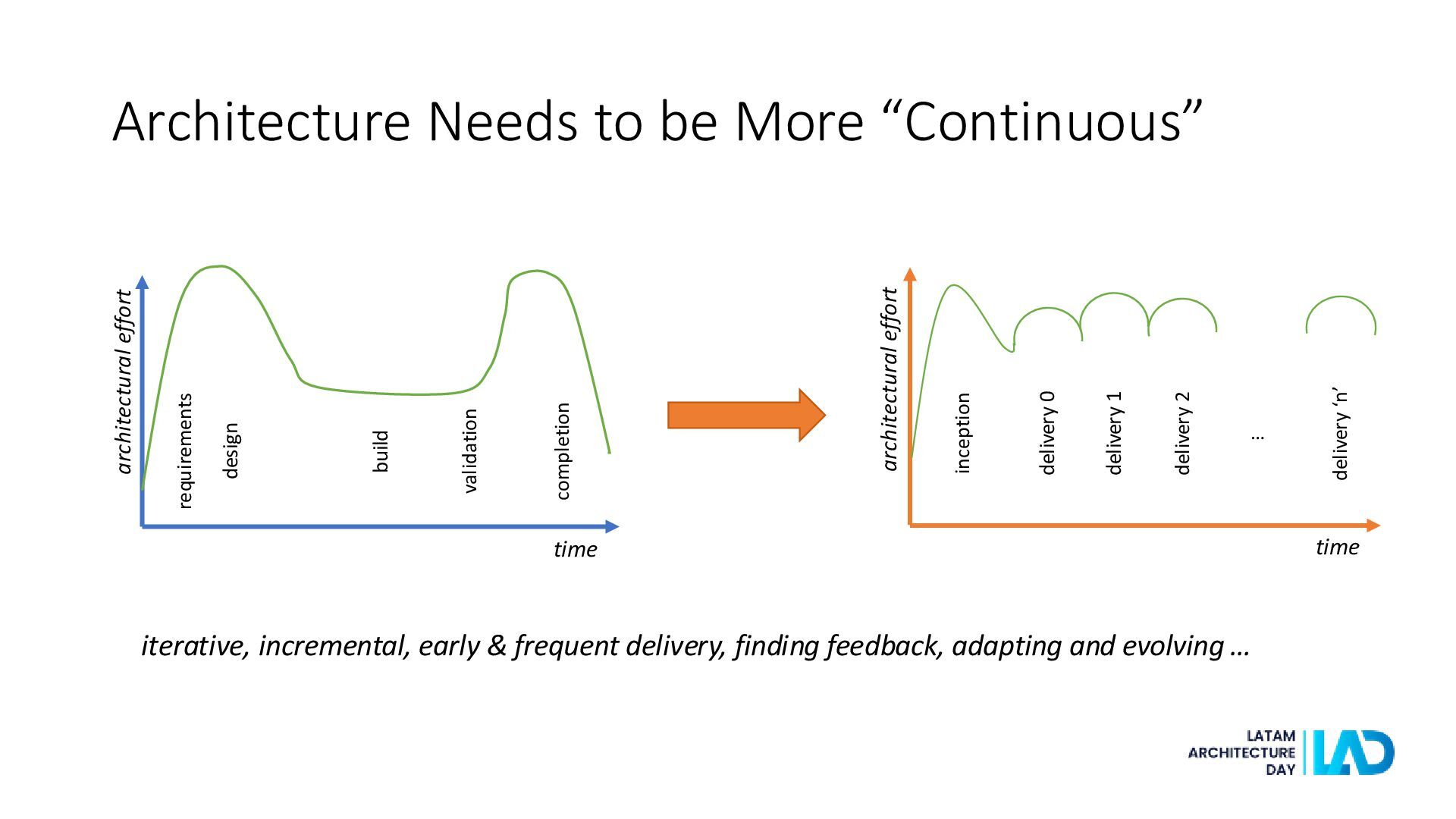 Architecture Needs to be More “Continuous”

architectural effort

requirements

design

build

validation

completion

time

architectural effort

inception

delivery 0

delivery 1

delivery 2

…

delivery ‘n’

time

iterative, incremental, early & frequent delivery, finding feedback, adapting and evolving …

LATAM ARCHITECTURE DAY

LAD